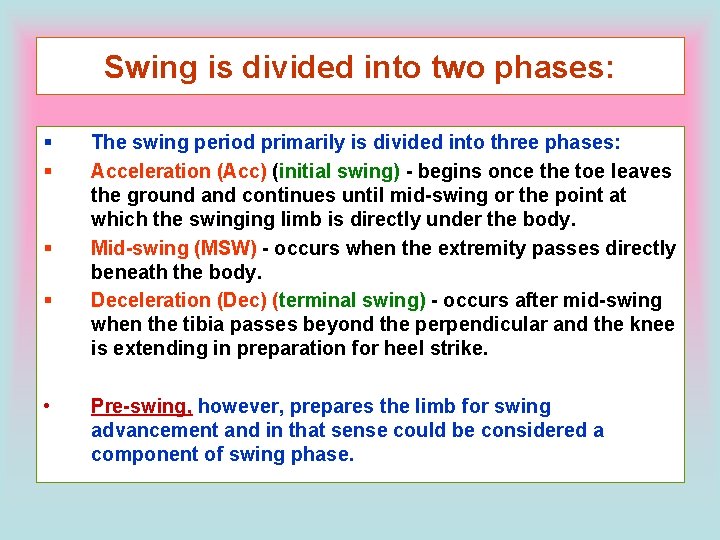 Swing is divided into two phases:

▪ The swing period primarily is divided into three phases:

▪ Acceleration (Acc) (initial swing) - begins once the toe leaves the ground and continues until mid-swing or the point at which the swinging limb is directly under the body.

▪ Mid-swing (MSW) - occurs when the extremity passes directly beneath the body.

▪ Deceleration (Dec) (terminal swing) - occurs after mid-swing when the tibia passes beyond the perpendicular and the knee is extending in preparation for heel strike.

• Pre-swing, however, prepares the limb for swing advancement and in that sense could be considered a component of swing phase.